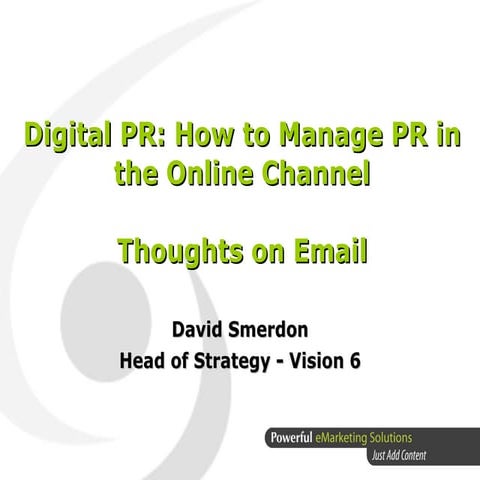 Digital PR: How to Manage PR in the Online Channel

Thoughts on Email

David Smerdon
Head of Strategy - Vision 6

Powerful eMarketing Solutions
Just Add Content